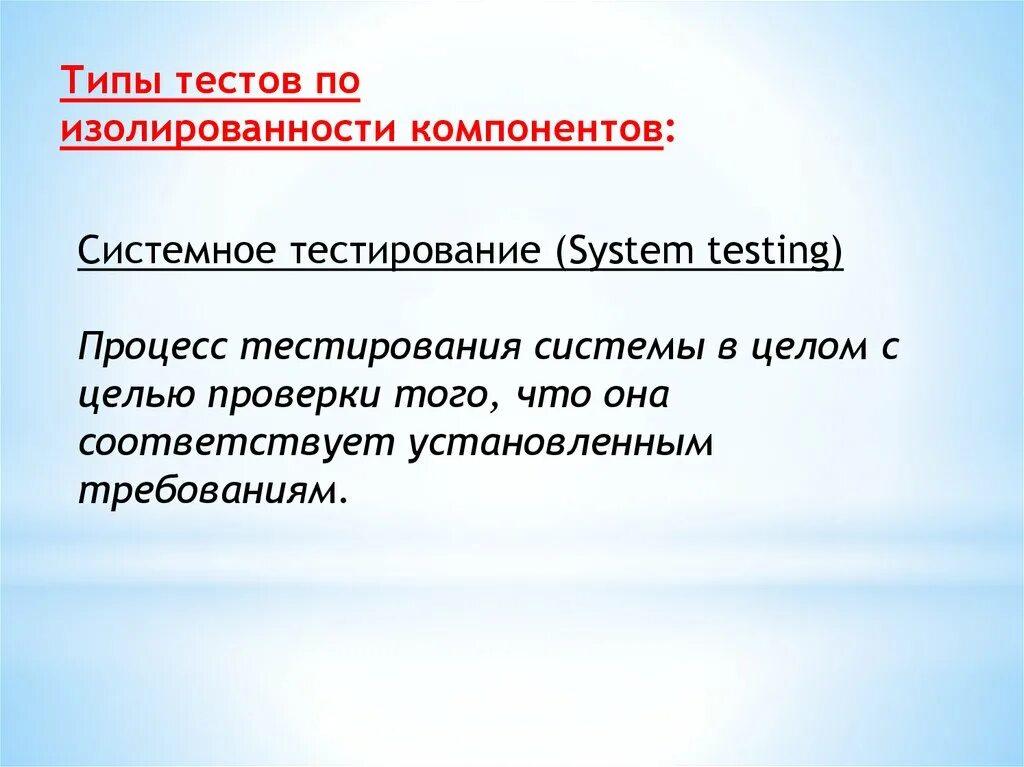 Типы тестов по изолированности компонентов:

Системное тестирование (System testing)

Процесс тестирования системы в целом с целью проверки того, что она соответствует установленным требованиям.